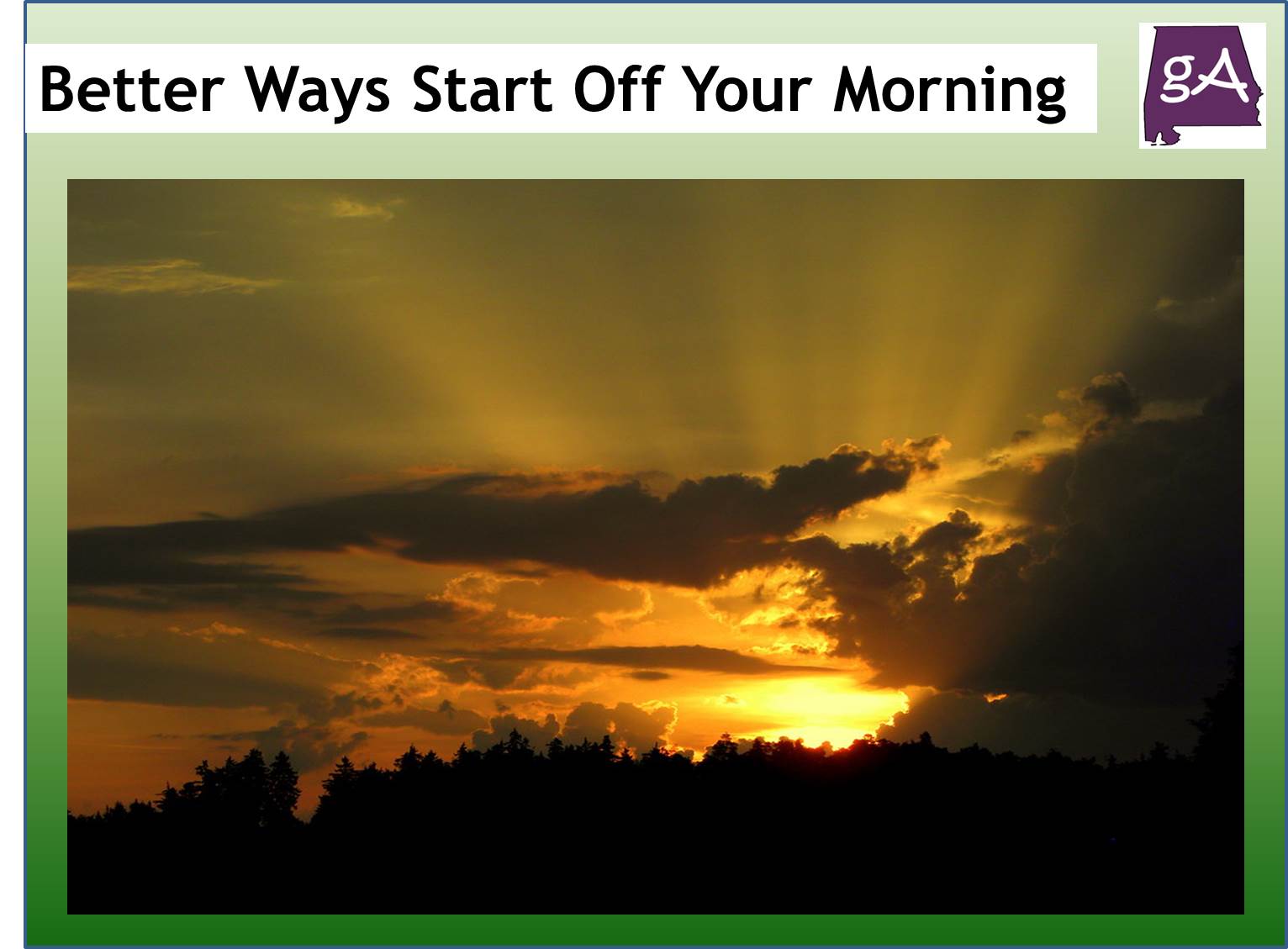 Better Ways Start Off Your Morning

gA